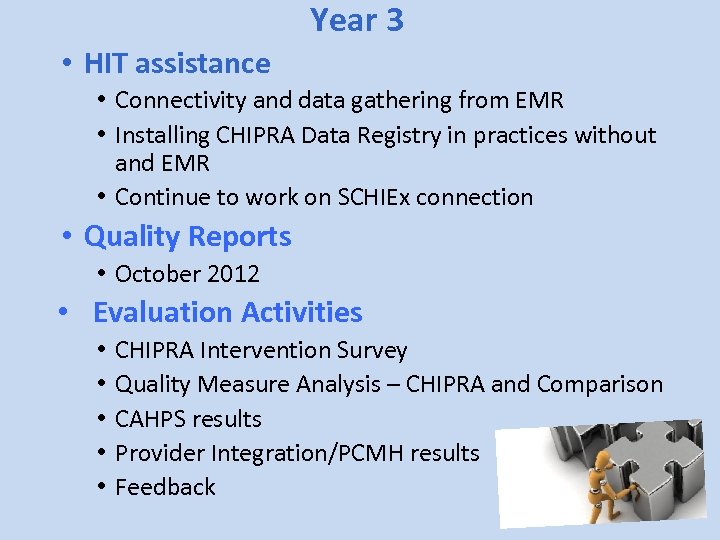 Year 3

• HIT assistance
  • Connectivity and data gathering from EMR
  • Installing CHIPRA Data Registry in practices without and EMR
  • Continue to work on SCHIEx connection
• Quality Reports
  • October 2012
• Evaluation Activities
  • CHIPRA Intervention Survey
  • Quality Measure Analysis – CHIPRA and Comparison
  • CAHPS results
  • Provider Integration/PCMH results
  • Feedback